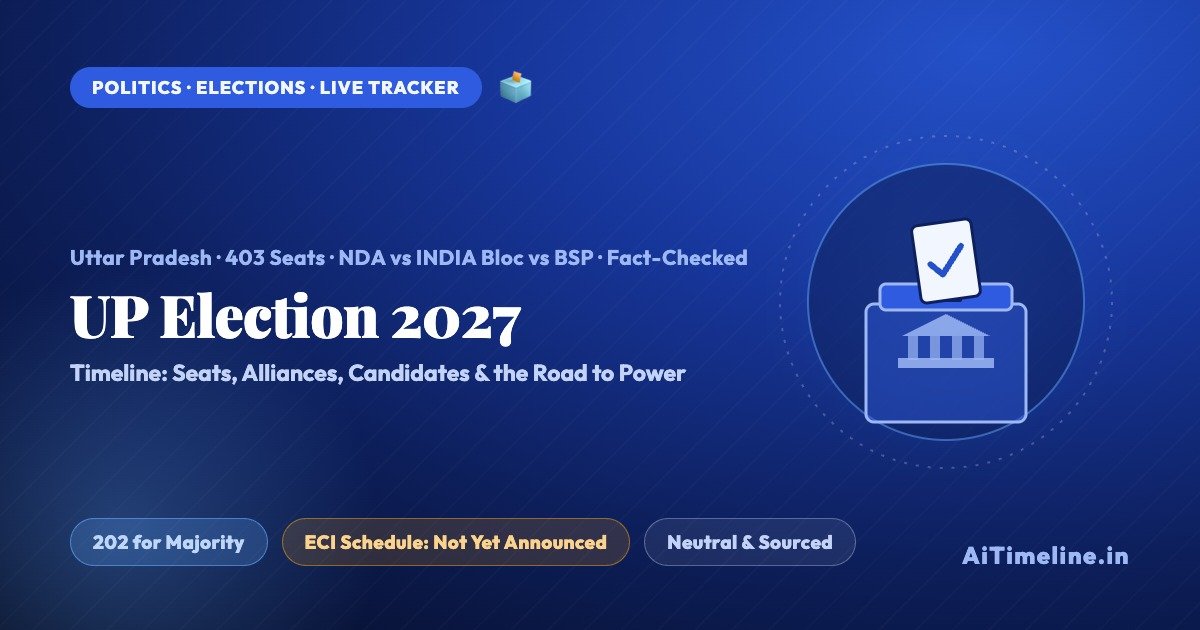 POLITICS · ELECTIONS · LIVE TRACKER

Uttar Pradesh · 403 Seats · NDA vs INDIA Bloc vs BSP · Fact-Checked

UP Election 2027

Timeline: Seats, Alliances, Candidates & the Road to Power

202 for Majority

ECI Schedule: Not Yet Announced

Neutral & Sourced

AiTimeline.in